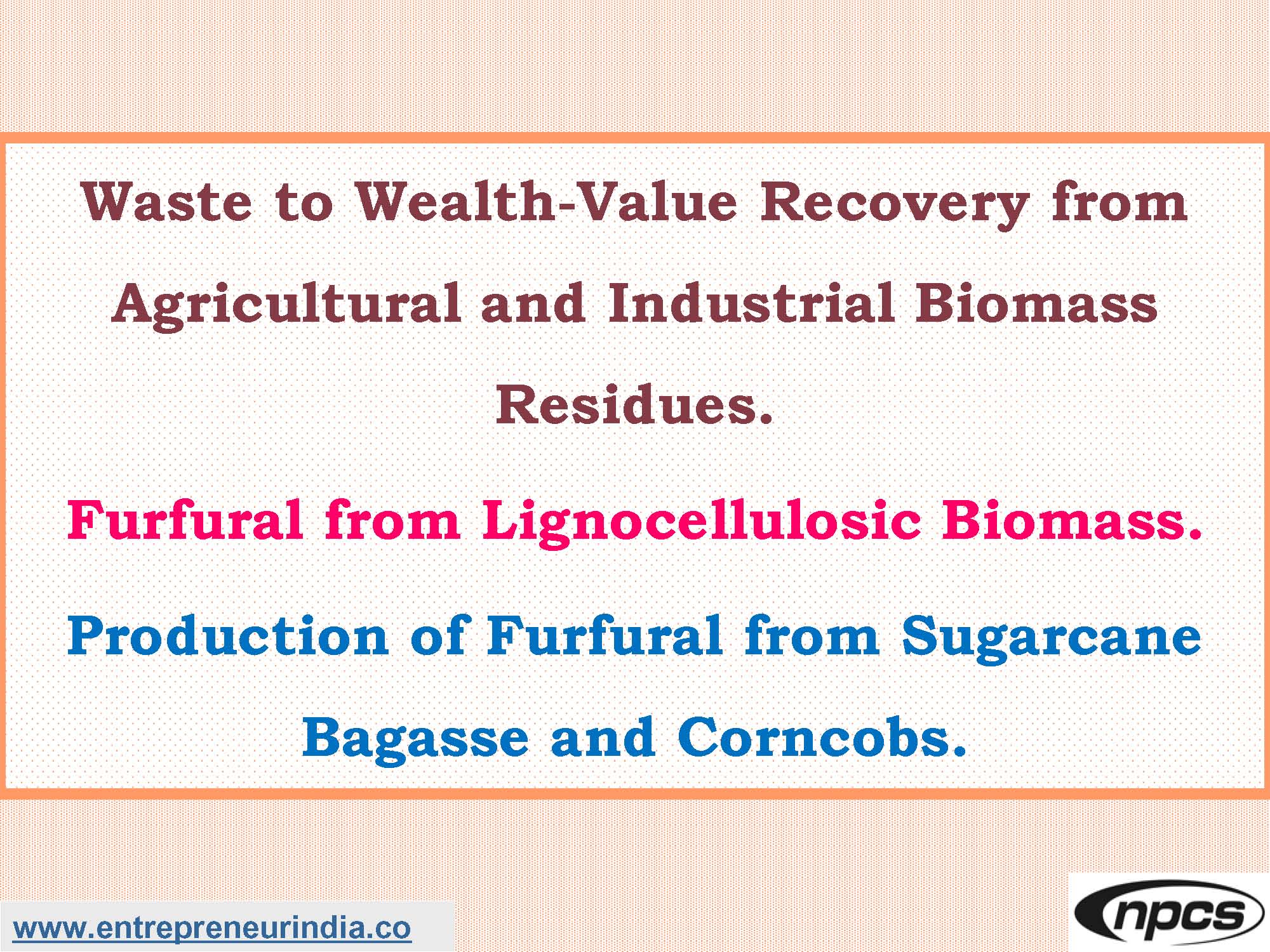 Waste to Wealth-Value Recovery from Agricultural and Industrial Biomass Residues.

Furfural from Lignocellulosic Biomass.

Production of Furfural from Sugarcane Bagasse and Corncobs.

www.entrepreneurindia.co

npcs